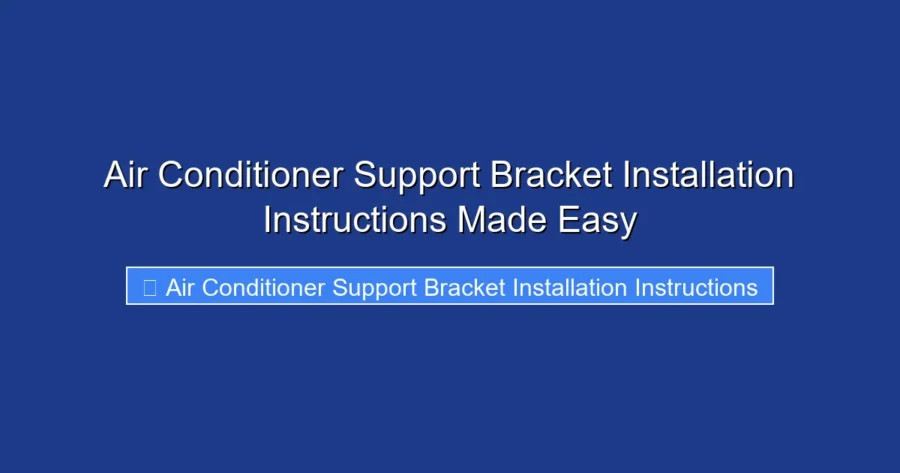 Air Conditioner Support Bracket Installation Instructions Made Easy

 Air Conditioner Support Bracket Installation Instructions